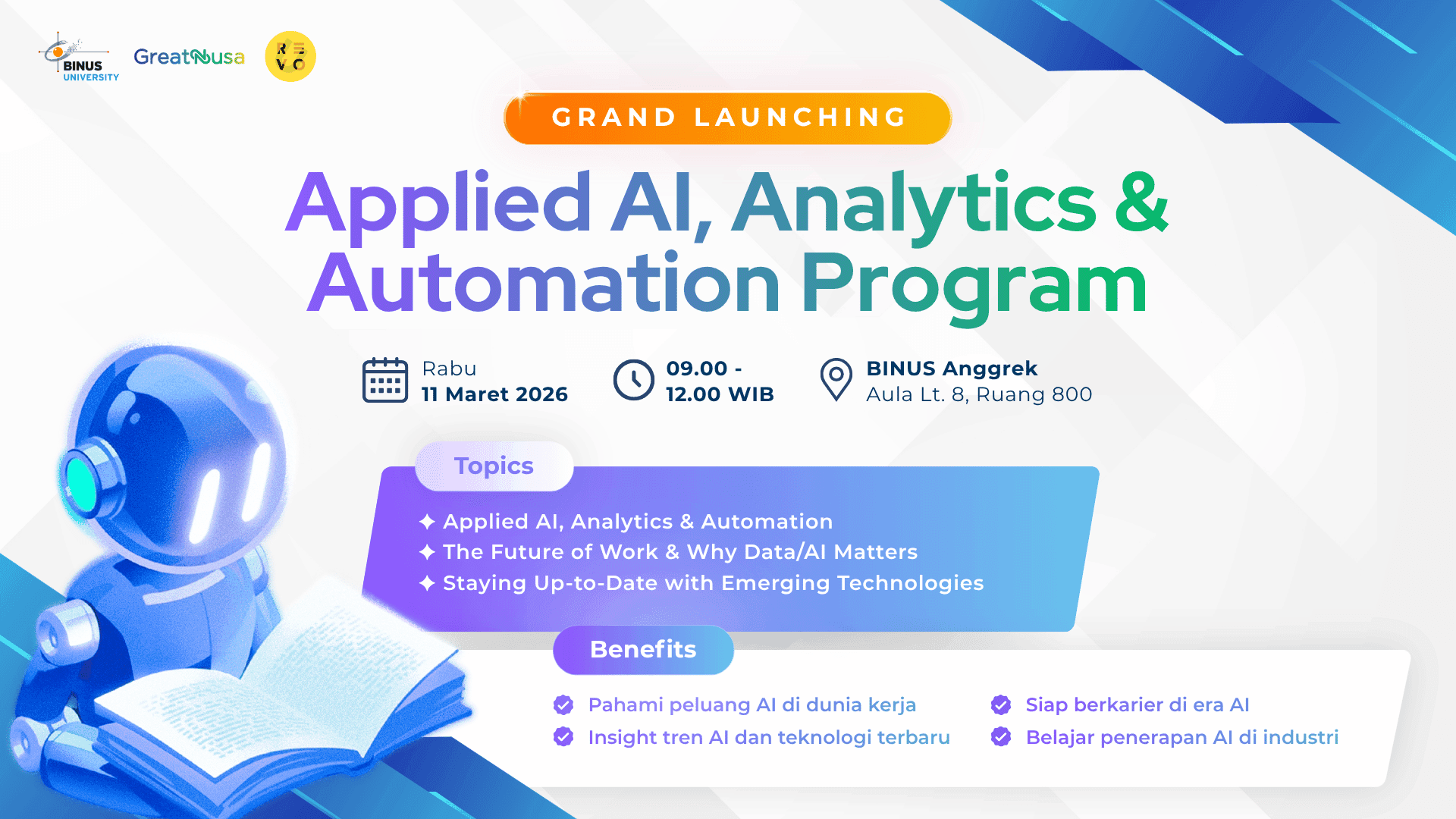 BINUS UNIVERSITY GreatNusa REVO

GRAND LAUNCHING

Applied AI, Analytics & Automation Program

Rabu
11 Maret 2026

09.00 -
12.00 WIB

BINUS Anggrek
Aula Lt. 8, Ruang 800

Topics

✦ Applied AI, Analytics & Automation
✦ The Future of Work & Why Data/AI Matters
✦ Staying Up-to-Date with Emerging Technologies

Benefits

Pahami peluang AI di dunia kerja
Insight tren AI dan teknologi terbaru
Siap berkarier di era AI
Belajar penerapan AI di industri